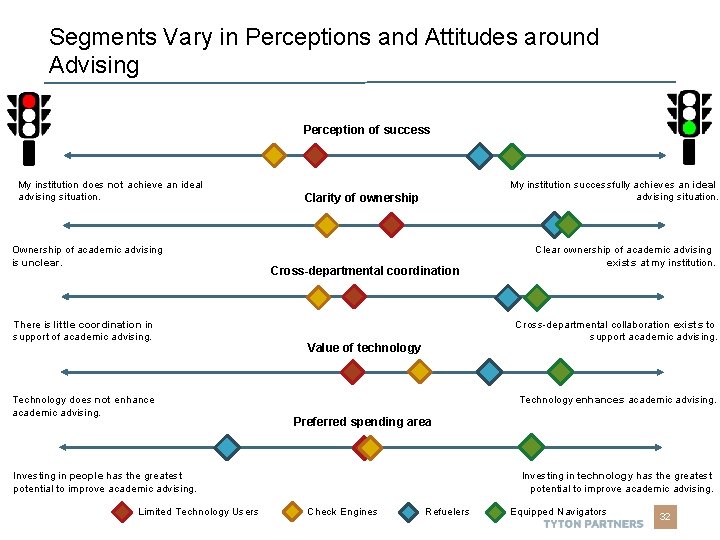 Segments Vary in Perceptions and Attitudes around Advising

Perception of success

My institution does not achieve an ideal advising situation.

My institution successfully achieves an ideal advising situation.

Clarity of ownership

Ownership of academic advising is unclear.

Clear ownership of academic advising exists at my institution.

Cross-departmental coordination

There is little coordination in support of academic advising.

Cross-departmental collaboration exists to support academic advising.

Value of technology

Technology does not enhance academic advising.

Technology enhances academic advising.

Preferred spending area

Investing in people has the greatest potential to improve academic advising.

Investing in technology has the greatest potential to improve academic advising.

Limited Technology Users Check Engines Refuelers Equipped Navigators

TYTON PARTNERS 32